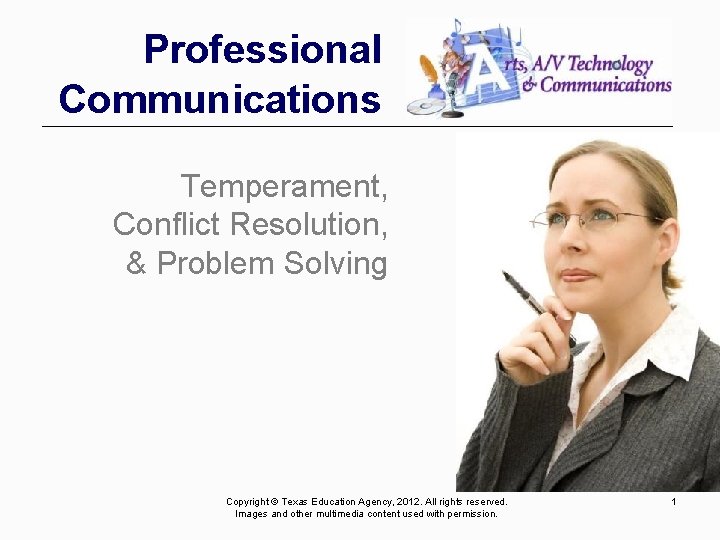 Professional Communications

Arts, A/V Technology & Communications

Temperament, Conflict Resolution, & Problem Solving

Copyright © Texas Education Agency, 2012. All rights reserved.
Images and other multimedia content used with permission.

1